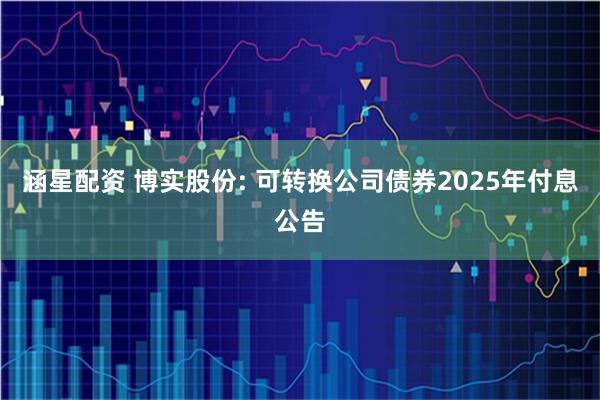 涵星配资 博实股份: 可转换公司债券2025年付息公告